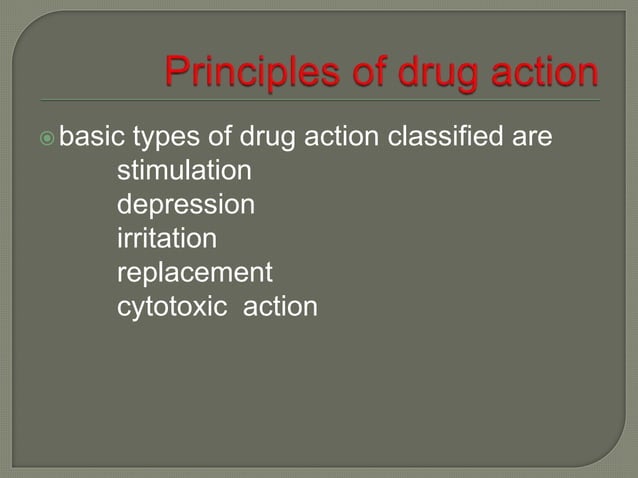 Principles of drug action

basic types of drug action classified are
stimulation
depression
irritation
replacement
cytotoxic action